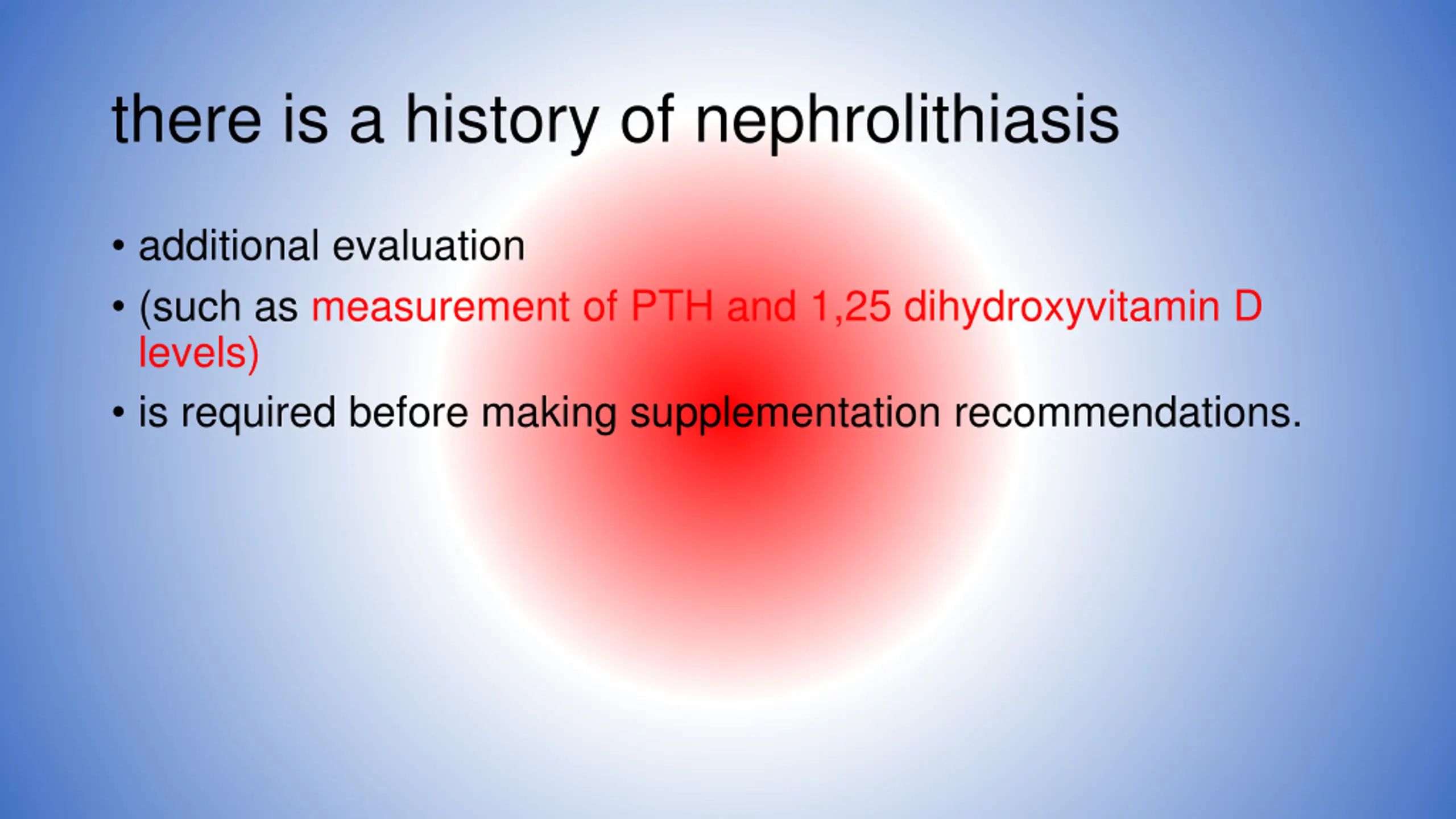 there is a history of nephrolithiasis

• additional evaluation
• (such as measurement of PTH and 1,25 dihydroxyvitamin D levels)
• is required before making supplementation recommendations.